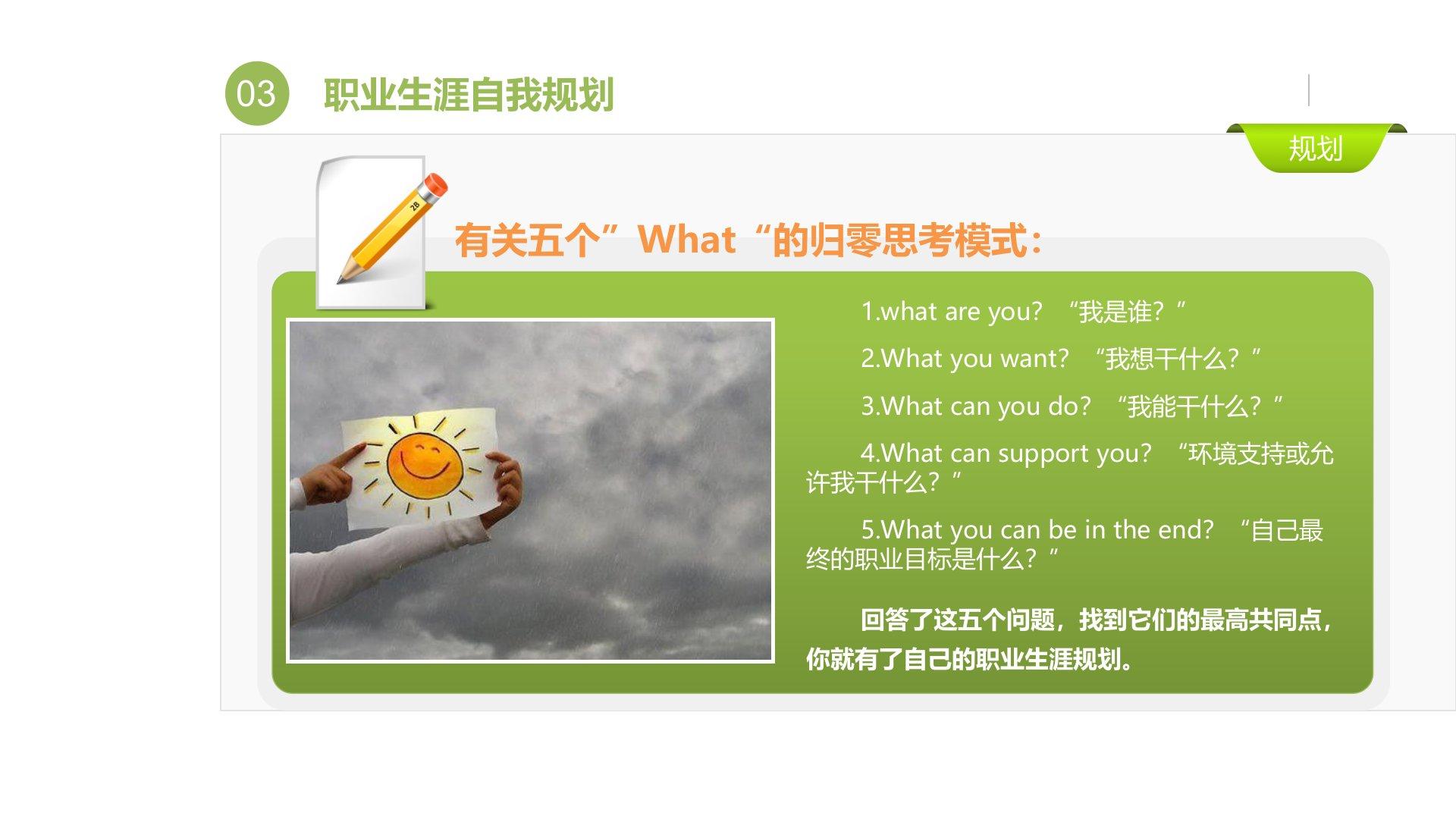 03 职业生涯自我规划

规划

有关五个”What“的归零思考模式：

1.what are you? “我是谁？”

2.What you want? “我想干什么？”

3.What can you do? “我能干什么？”

4.What can support you? “环境支持或允许我干什么？”

5.What you can be in the end? “自己最终的职业目标是什么？”

回答了这五个问题，找到它们的最高共同点，你就有了自己的职业生涯规划。